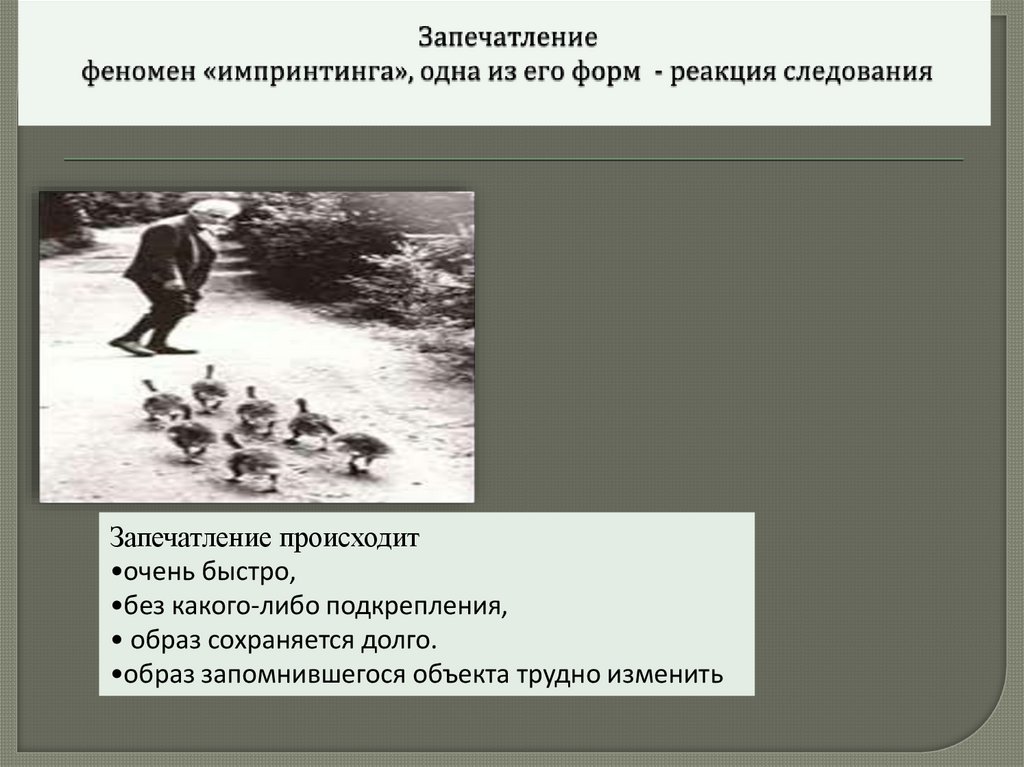 Запечатление
феномен «импринтинга», одна из его форм - реакция следования

Запечатление происходит
•очень быстро,
•без какого-либо подкрепления,
• образ сохраняется долго.
•образ запомнившегося объекта трудно изменить